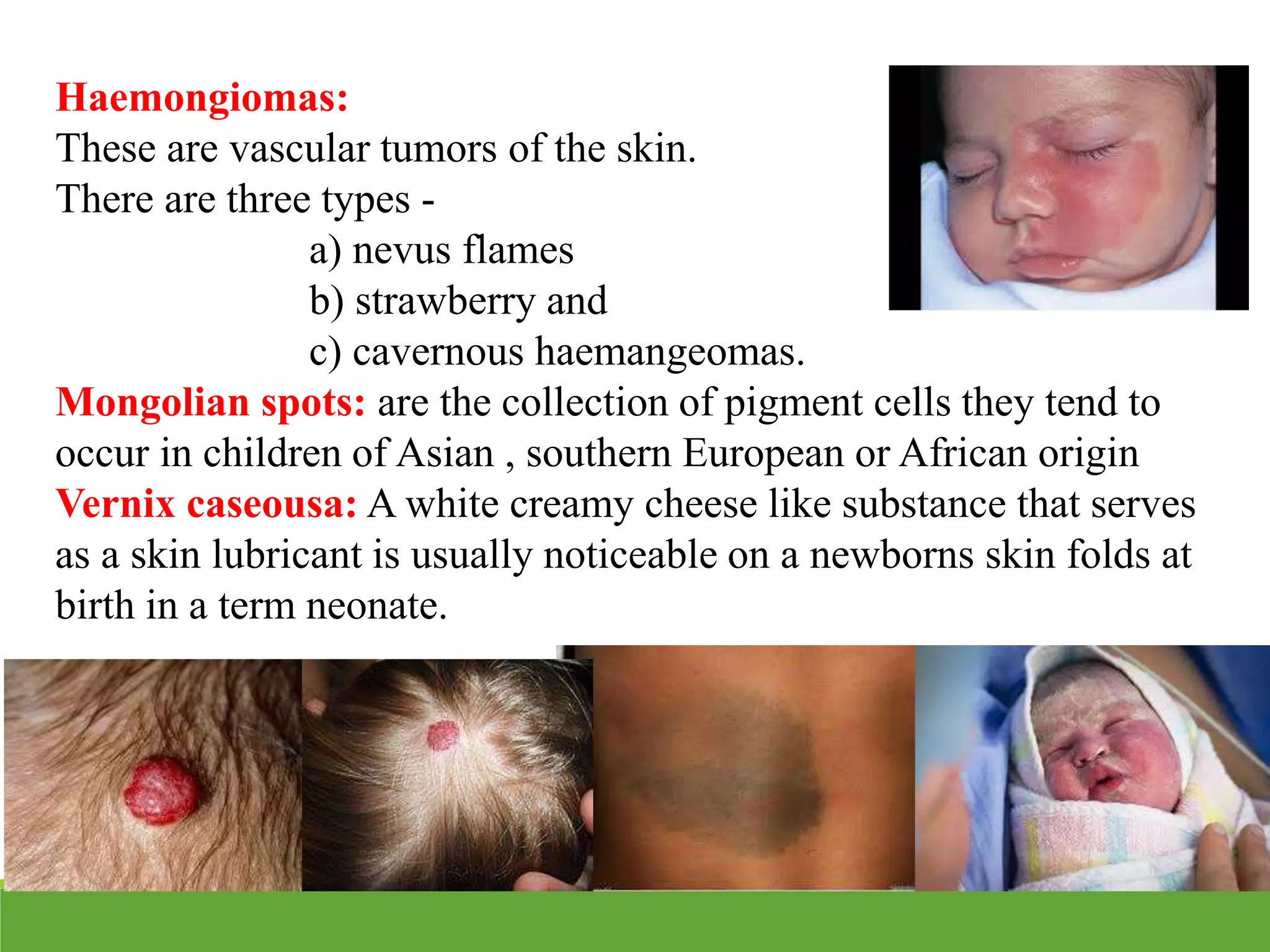 Haemongiomas:
These are vascular tumors of the skin.
There are three types -
a) nevus flames
b) strawberry and
c) cavernous haemangeomas.

Mongolian spots: are the collection of pigment cells they tend to occur in children of Asian , southern European or African origin

Vernix caseousa: A white creamy cheese like substance that serves as a skin lubricant is usually noticeable on a newborns skin folds at birth in a term neonate.